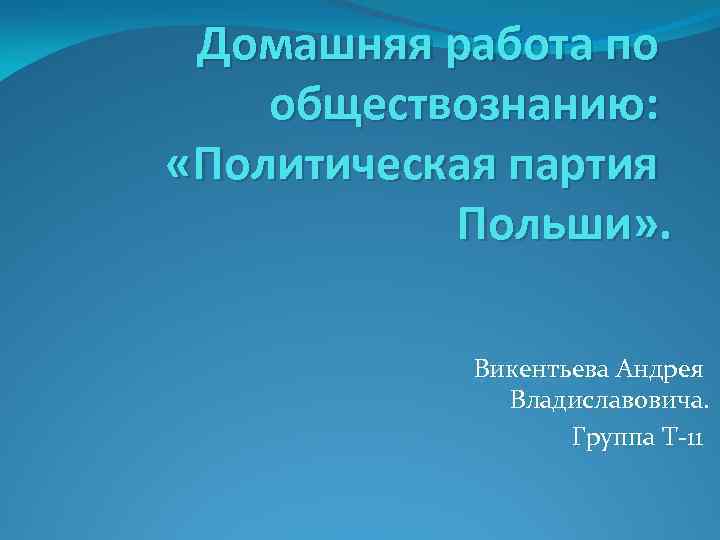 Домашняя работа по обществознанию: «Политическая партия Польши».

Викентьева Андрея Владиславовича.

Группа Т-11